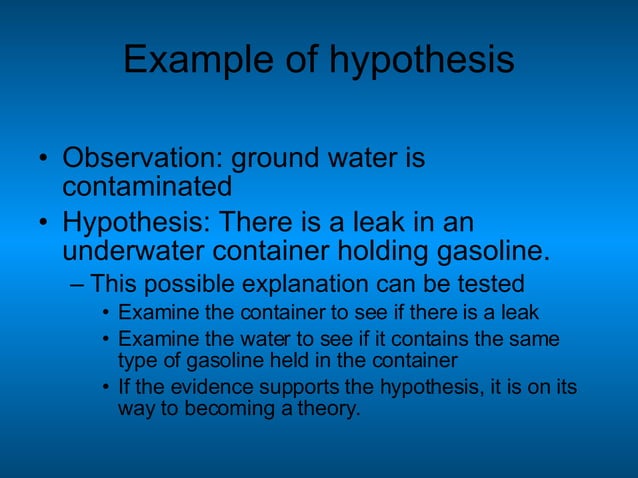 Example of hypothesis

• Observation: ground water is contaminated
• Hypothesis: There is a leak in an underwater container holding gasoline.
– This possible explanation can be tested
• Examine the container to see if there is a leak
• Examine the water to see if it contains the same type of gasoline held in the container
• If the evidence supports the hypothesis, it is on its way to becoming a theory.